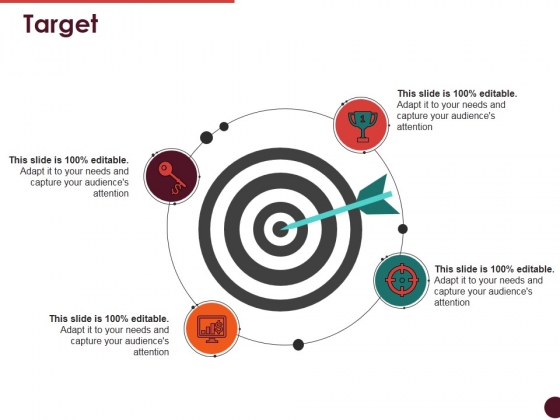 Target

This slide is 100% editable.
Adapt it to your needs and capture your audience's attention

This slide is 100% editable.
Adapt it to your needs and capture your audience's attention

This slide is 100% editable.
Adapt it to your needs and capture your audience's attention

This slide is 100% editable.
Adapt it to your needs and capture your audience's attention